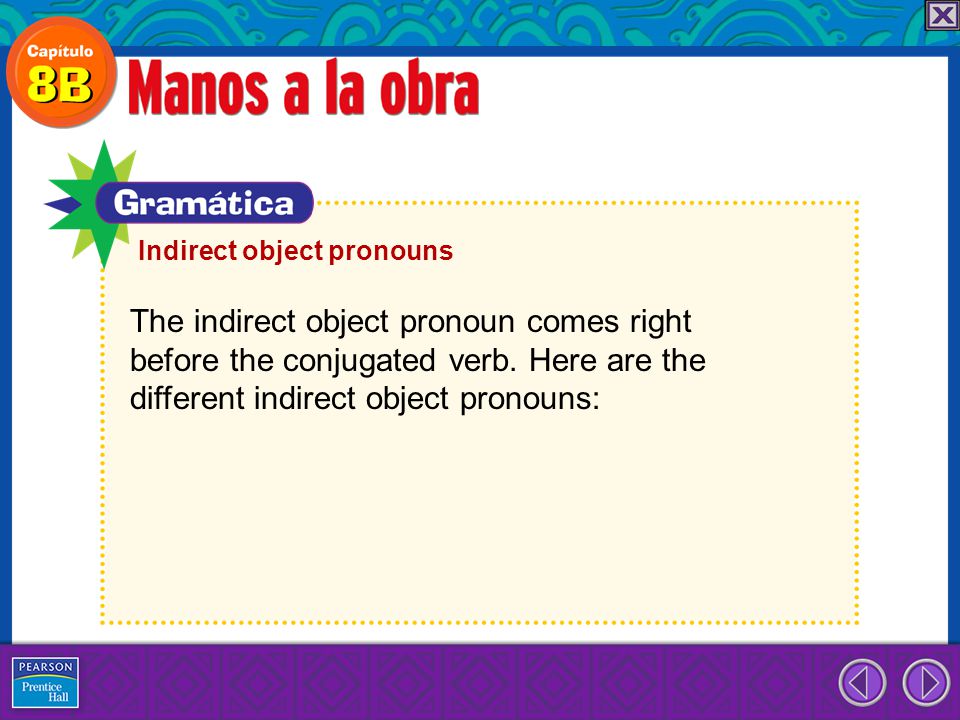 Capítulo
8B
Manos a la obra

Gramática
Indirect object pronouns

The indirect object pronoun comes right before the conjugated verb. Here are the different indirect object pronouns:

PEARSON
Prentice Hall